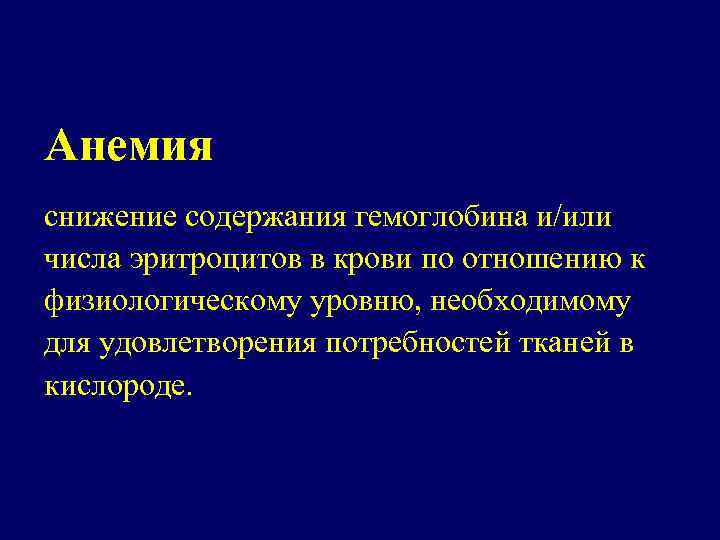 Анемия

снижение содержания гемоглобина и/или числа эритроцитов в крови по отношению к физиологическому уровню, необходимому для удовлетворения потребностей тканей в кислороде.